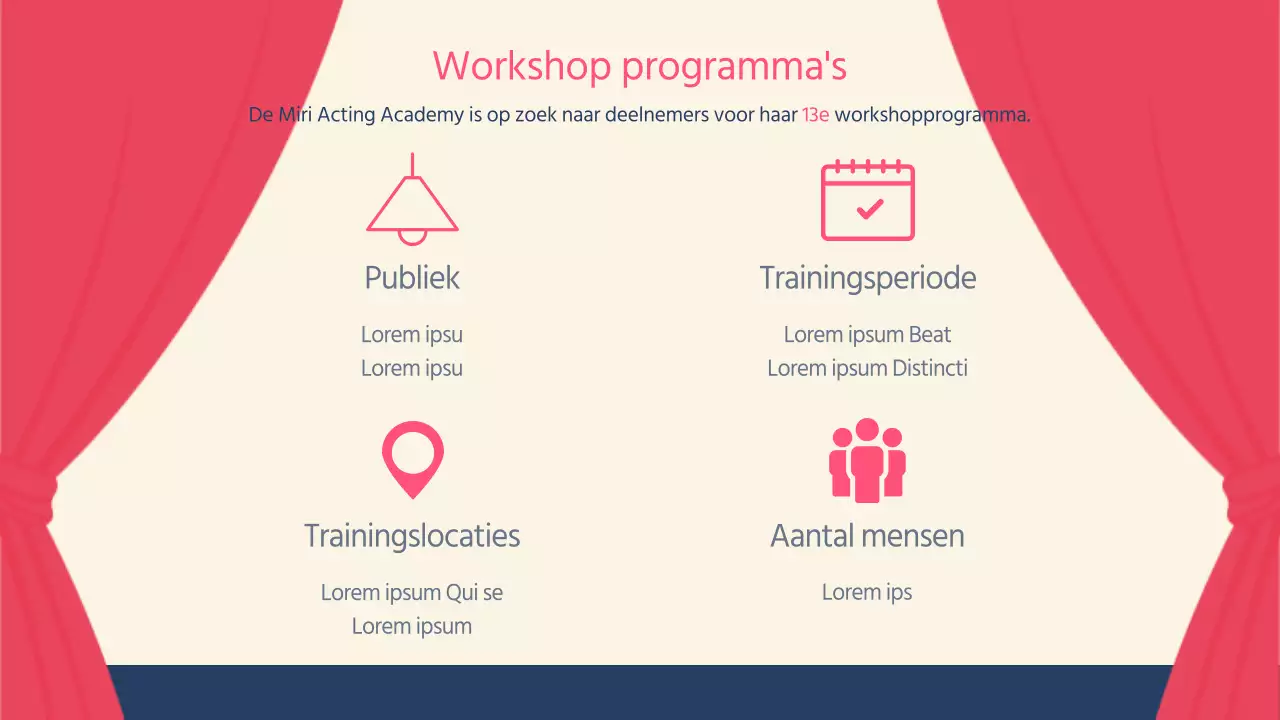 Workshop programma's

De Miri Acting Academy is op zoek naar deelnemers voor haar 13e workshopprogramma.

Publiek

Lorem ipsu
Lorem ipsu

Trainingsperiode

Lorem ipsum Beat
Lorem ipsum Distincti

Trainingslocaties

Lorem ipsum Qui se
Lorem ipsum

Aantal mensen

Lorem ips